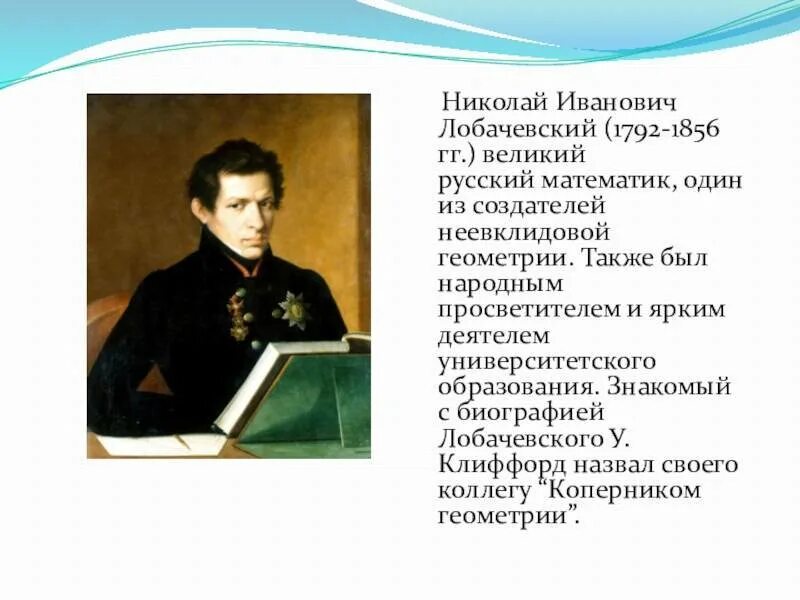 Николай Иванович Лобачевский (1792-1856 гг.) великий русский математик, один из создателей неевклидовой геометрии. Также был народным просветителем и ярким деятелем университетского образования. Знакомый с биографией Лобачевского У. Клиффорд назвал своего коллегу “Коперником геометрии”.